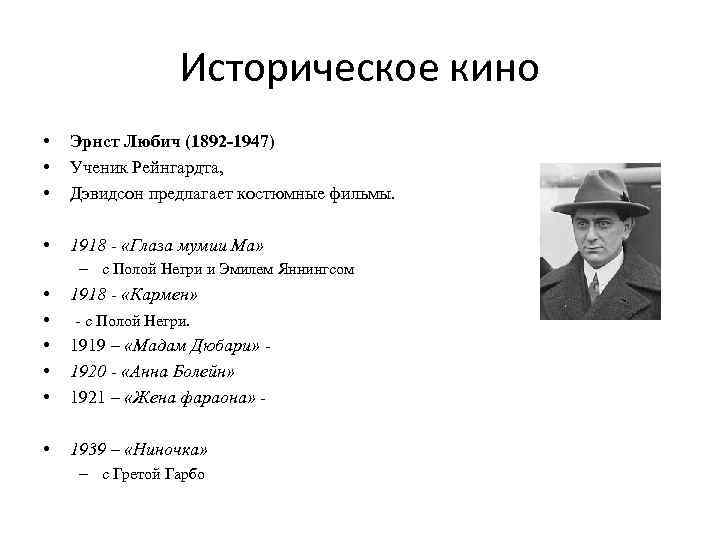 Историческое кино

• Эрнст Любич (1892-1947)
• Ученик Рейнгардта,
• Дэвидсон предлагает костюмные фильмы.

• 1918 - «Глаза мумии Ма»
  – с Полой Негри и Эмилем Яннингсом
• 1918 - «Кармен»
• - с Полой Негри.
• 1919 – «Мадам Дюбари» -
• 1920 - «Анна Болейн»
• 1921 – «Жена фараона» -

• 1939 – «Ниночка»
  – с Гретой Гарбо